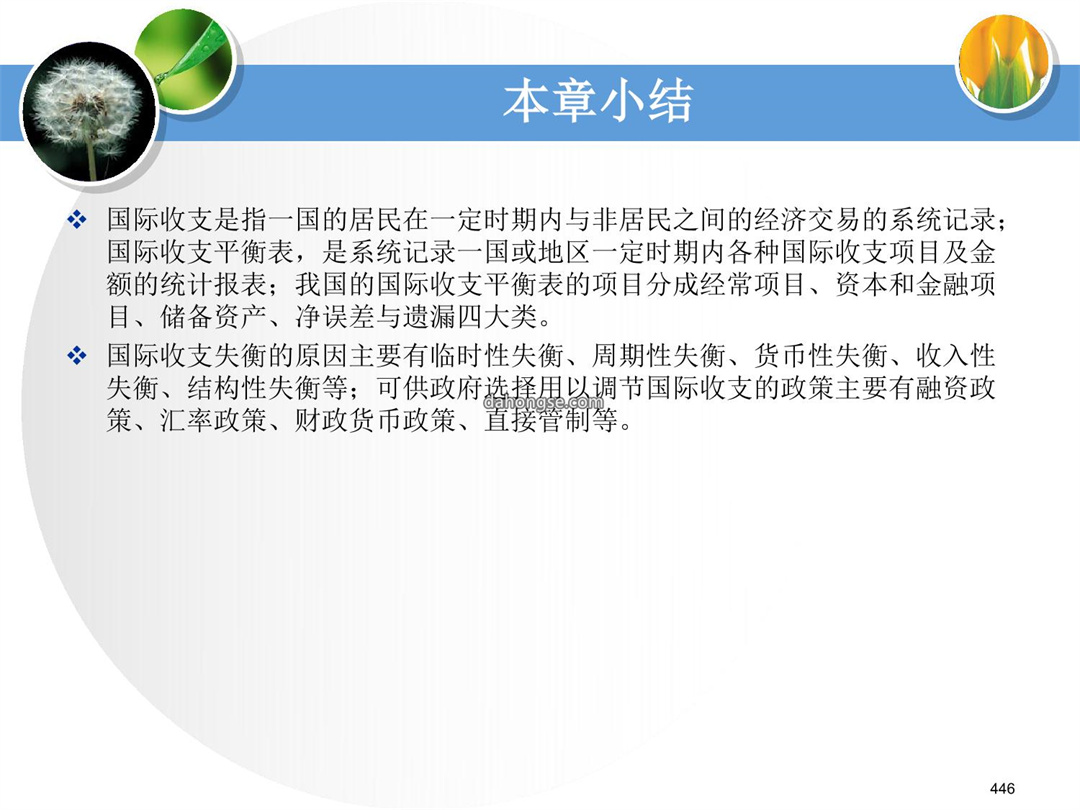 本章小结

❖ 国际收支是指一国的居民在一定时期内与非居民之间的经济交易的系统记录；国际收支平衡表，是系统记录一国或地区一定时期内各种国际收支项目及金额的统计报表；我国的国际收支平衡表的项目分成经常项目、资本和金融项目、储备资产、净误差与遗漏四大类。

❖ 国际收支失衡的原因主要有临时性失衡、周期性失衡、货币性失衡、收入性失衡、结构性失衡等；可供政府选择用以调节国际收支的政策主要有融资政策、汇率政策、财政货币政策、直接管制等。

dahongse.com

446